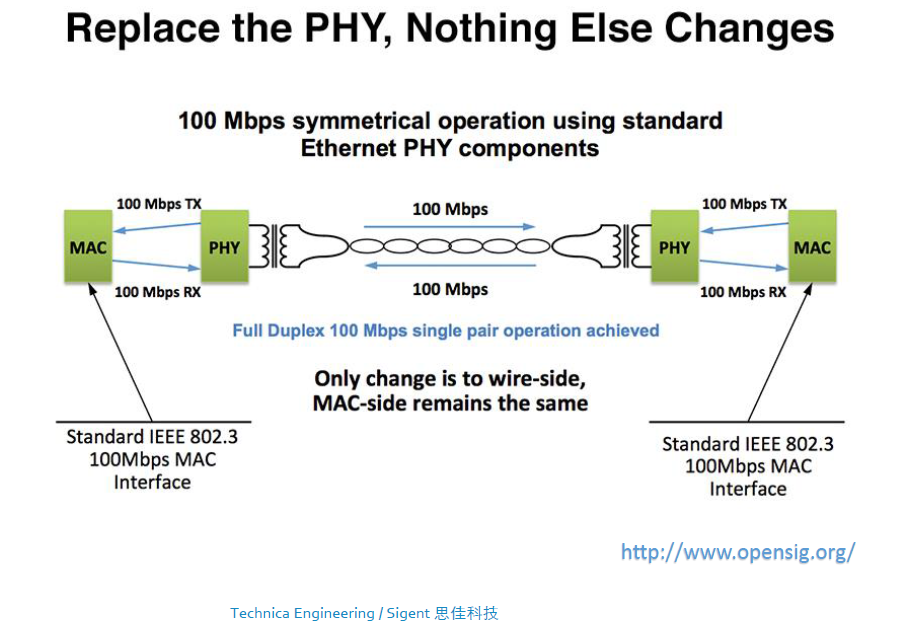 Replace the PHY, Nothing Else Changes

100 Mbps symmetrical operation using standard Ethernet PHY components

100 Mbps TX

MAC

PHY

100 Mbps RX

100 Mbps

100 Mbps

100 Mbps TX

PHY

MAC

100 Mbps RX

Full Duplex 100 Mbps single pair operation achieved

Only change is to wire-side, MAC-side remains the same

Standard IEEE 802.3 100Mbps MAC Interface

Standard IEEE 802.3 100Mbps MAC Interface

http://www.opensig.org/

Technica Engineering / Sigent 思佳科技